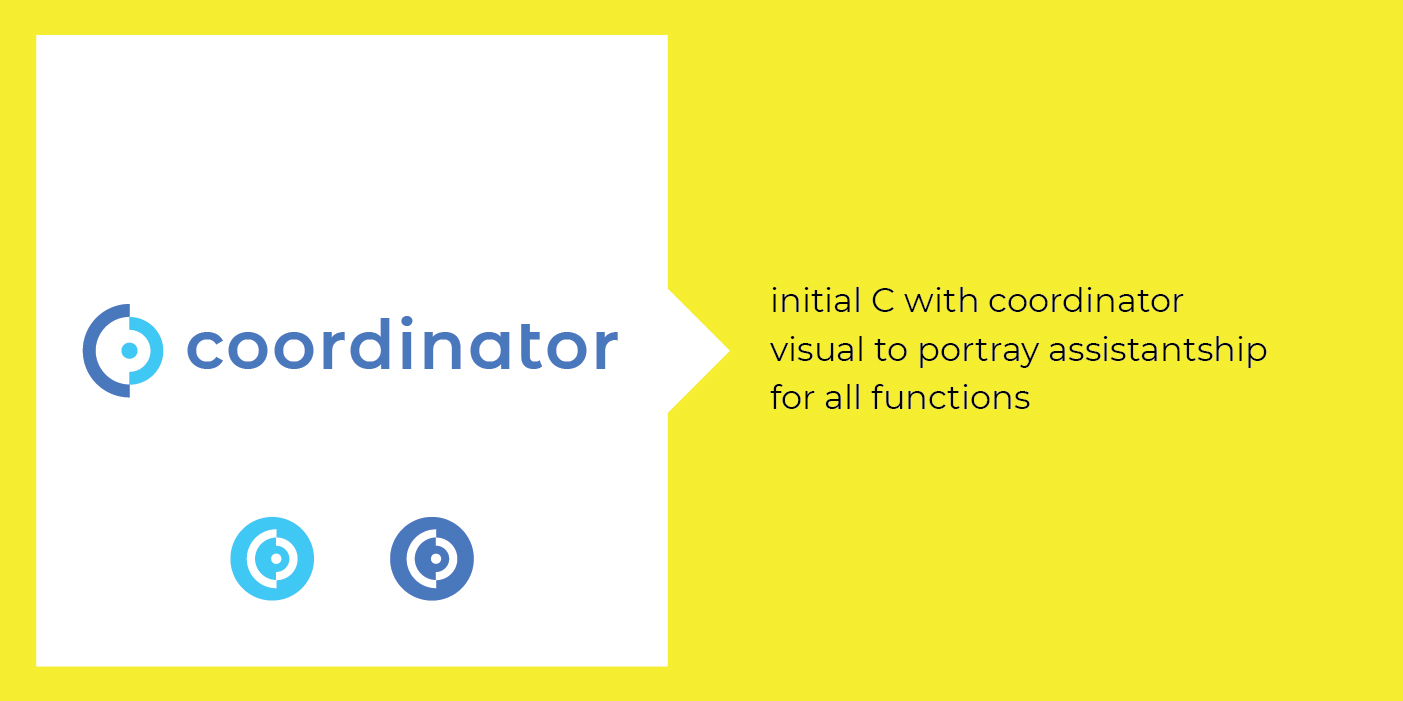 coordinator

initial C with coordinator visual to portray assistantship for all functions